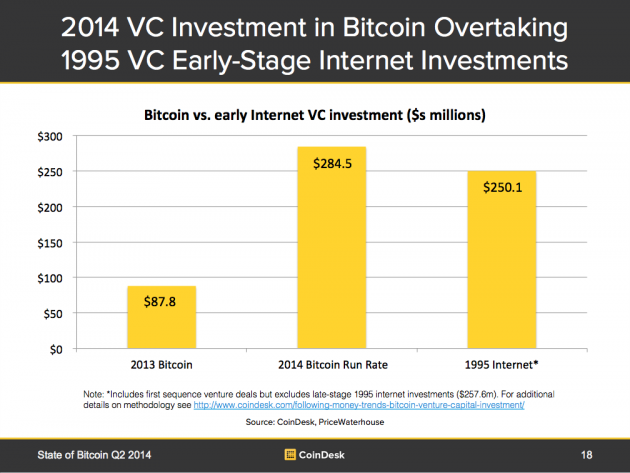 2014 VC Investment in Bitcoin Overtaking 1995 VC Early-Stage Internet Investments

Bitcoin vs. early Internet VC investment ($s millions)

$300
$250
$200
$150
$100
$50
$0

$87.8
$284.5
$250.1

2013 Bitcoin
2014 Bitcoin Run Rate
1995 Internet*

Note: *Includes first sequence venture deals but excludes late-stage 1995 internet investments ($257.6m). For additional details on methodology see http://www.coindesk.com/following-money-trends-bitcoin-venture-capital-investment/

Source: CoinDesk, PriceWaterhouse

State of Bitcoin Q2 2014
CoinDesk
18